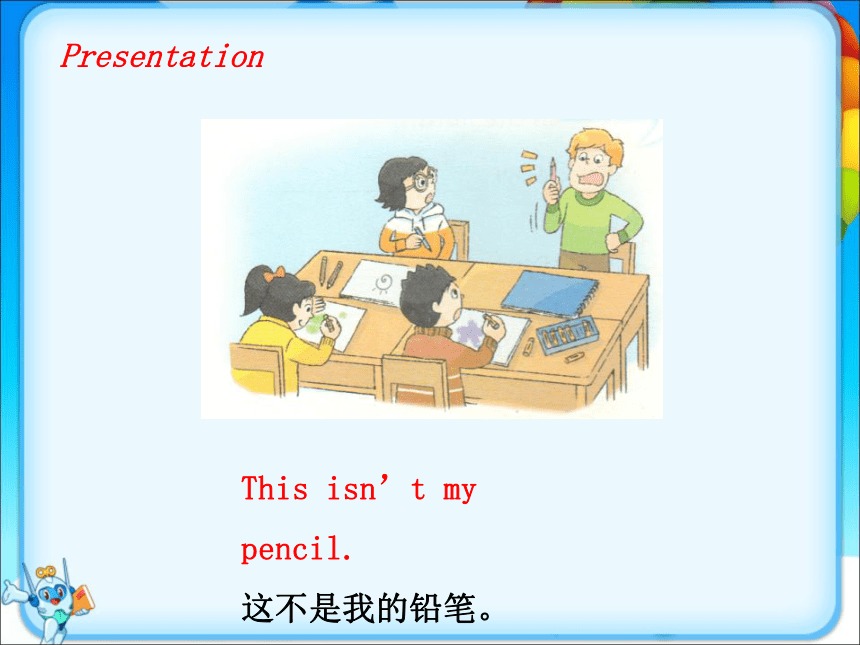 Presentation

This isn’t my pencil.

这不是我的铅笔。